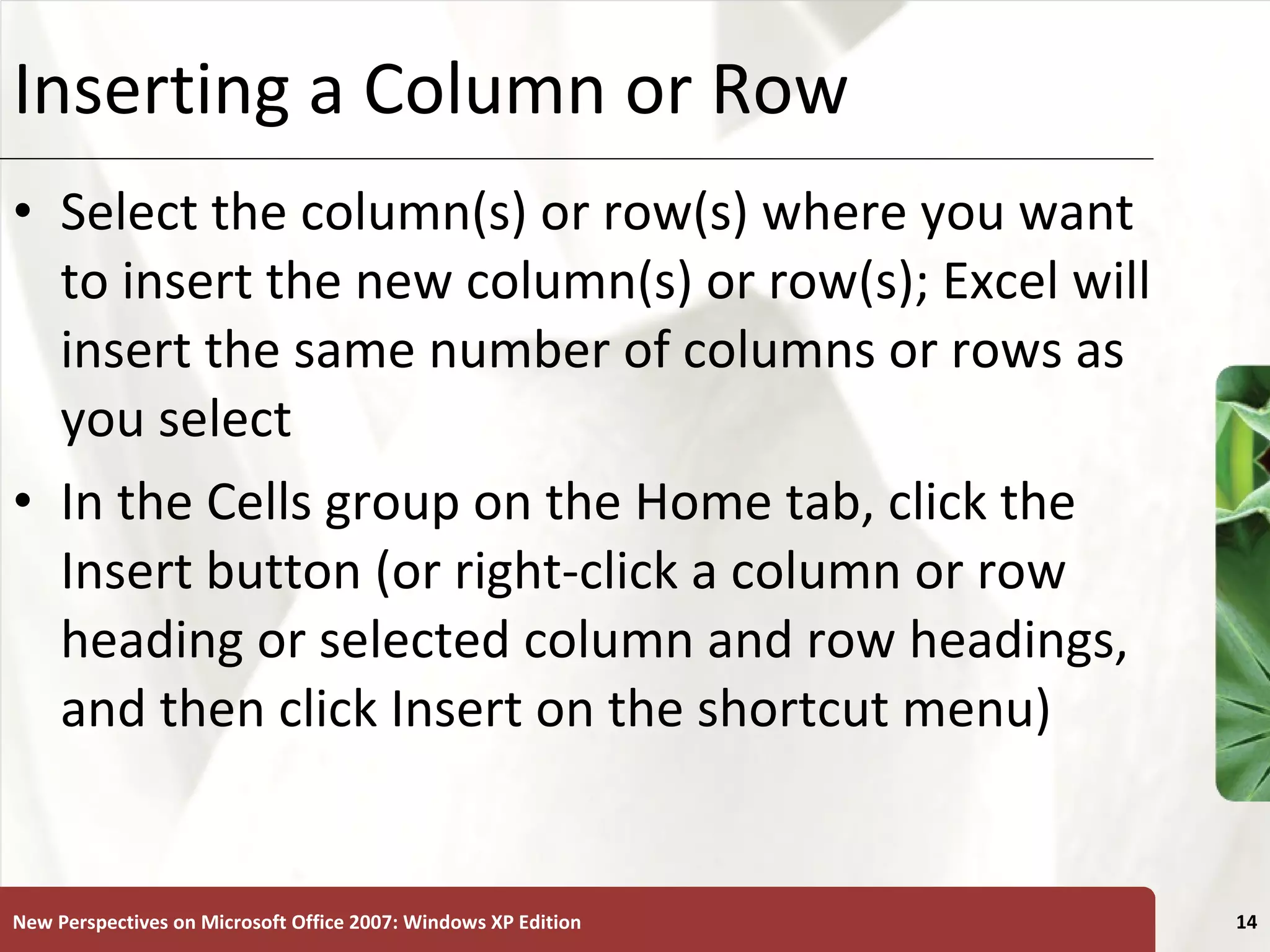 Inserting a Column or Row

• Select the column(s) or row(s) where you want to insert the new column(s) or row(s); Excel will insert the same number of columns or rows as you select

• In the Cells group on the Home tab, click the Insert button (or right-click a column or row heading or selected column and row headings, and then click Insert on the shortcut menu)

New Perspectives on Microsoft Office 2007: Windows XP Edition

14